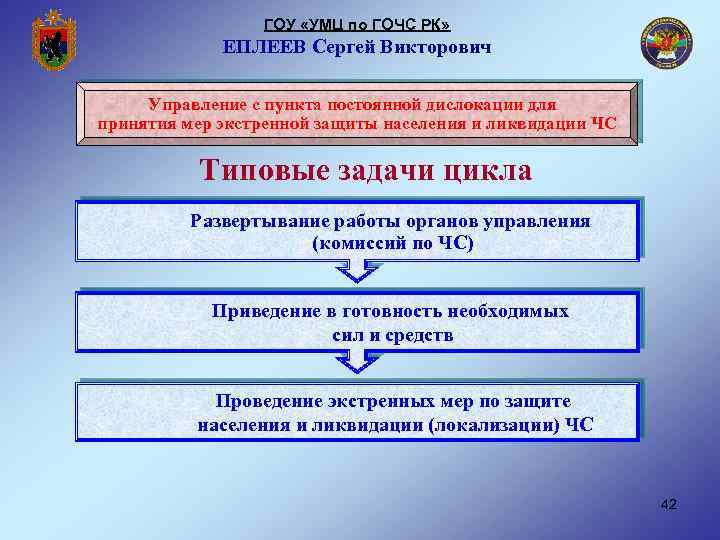 ГОУ «УМЦ по ГОЧС РК»
ЕПЛЕЕВ Сергей Викторович

Управление с пункта постоянной дислокации для принятия мер экстренной защиты населения и ликвидации ЧС

Типовые задачи цикла

Развертывание работы органов управления (комиссий по ЧС)

Приведение в готовность необходимых сил и средств

Проведение экстренных мер по защите населения и ликвидации (локализации) ЧС

42